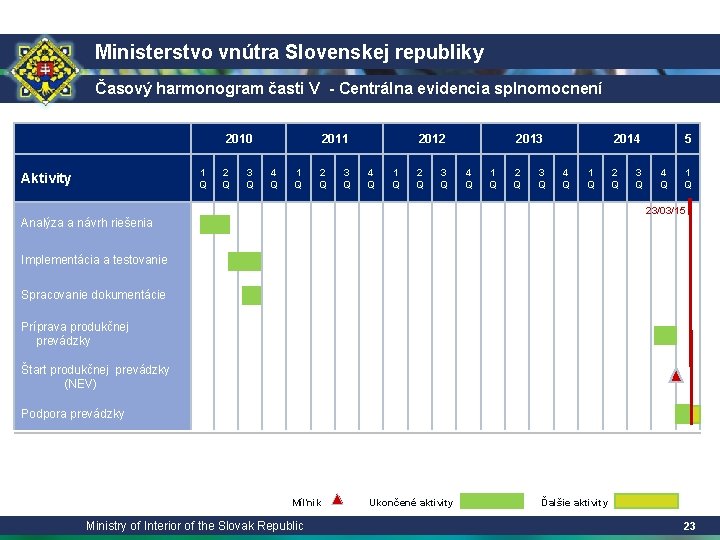 Ministerstvo vnútra Slovenskej republiky

Časový harmonogram časti V - Centrálna evidencia splnomocnení

| | 2010 | | | | 2011 | | | | 2012 | | | | 2013 | | | | 2014 | | | | 5 |
|---|---|---|---|---|---|---|---|---|---|---|---|---|---|---|---|---|---|---|---|---|---|
| Aktivity | 1 Q | 2 Q | 3 Q | 4 Q | 1 Q | 2 Q | 3 Q | 4 Q | 1 Q | 2 Q | 3 Q | 4 Q | 1 Q | 2 Q | 3 Q | 4 Q | 1 Q | 2 Q | 3 Q | 4 Q | 1 Q |
| Analýza a návrh riešenia | | | | | | | | | | | | | | | | | | | | | |
| Implementácia a testovanie | | | | | | | | | | | | | | | | | | | | | |
| Spracovanie dokumentácie | | | | | | | | | | | | | | | | | | | | | |
| Príprava produkčnej prevádzky | | | | | | | | | | | | | | | | | | | | | |
| Štart produkčnej prevádzky (NEV) | | | | | | | | | | | | | | | | | | | | | |
| Podpora prevádzky | | | | | | | | | | | | | | | | | | | | | |

23/03/15

Míľnik Ukončené aktivity Ďalšie aktivity

Ministry of Interior of the Slovak Republic 23